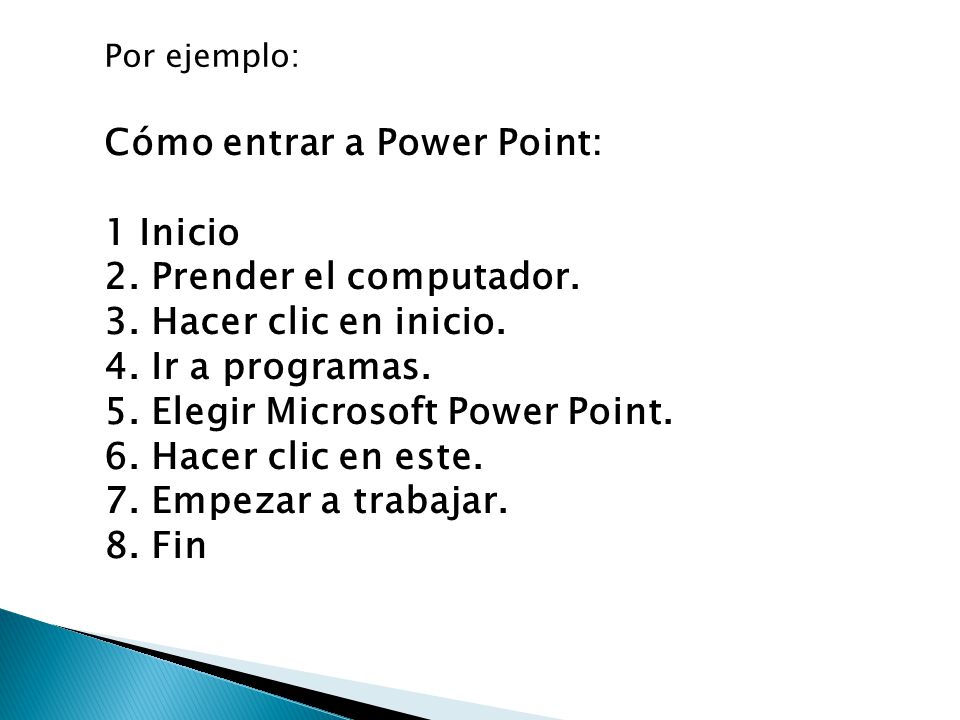 Por ejemplo:

Cómo entrar a Power Point:

1 Inicio
2. Prender el computador.
3. Hacer clic en inicio.
4. Ir a programas.
5. Elegir Microsoft Power Point.
6. Hacer clic en este.
7. Empezar a trabajar.
8. Fin